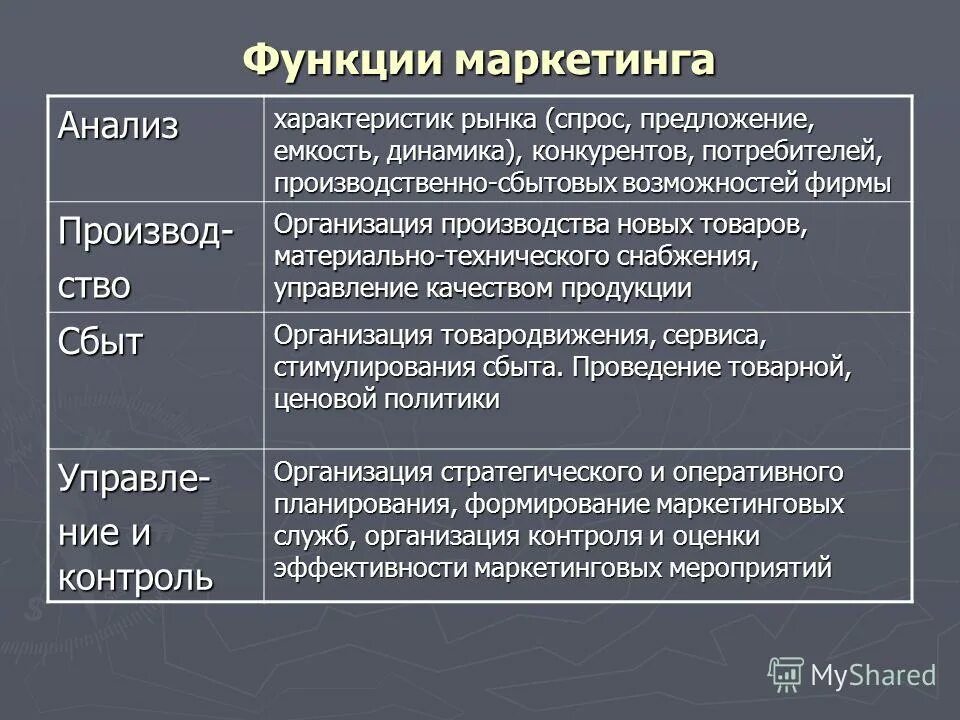 Функции маркетинга

| Анализ | характеристик рынка (спрос, предложение, емкость, динамика), конкурентов, потребителей, производственно-сбытовых возможностей фирмы |
|---|---|
| Производство | Организация производства новых товаров, материально-технического снабжения, управление качеством продукции |
| Сбыт | Организация товародвижения, сервиса, стимулирования сбыта. Проведение товарной, ценовой политики |
| Управление и контроль | Организация стратегического и оперативного планирования, формирование маркетинговых служб, организация контроля и оценки эффективности маркетинговых мероприятий |

MyShared